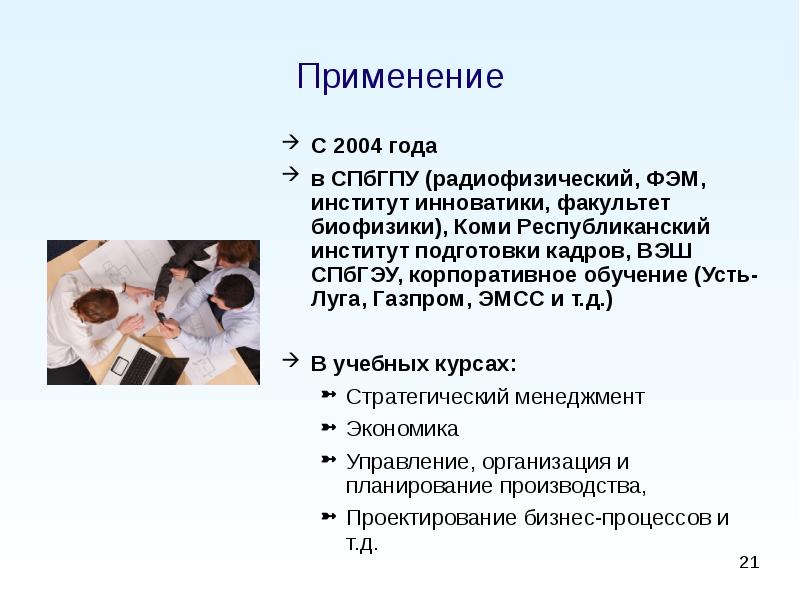 Применение

С 2004 года

в СПбГПУ (радиофизический, ФЭМ, институт инноватики, факультет биофизики), Коми Республиканский институт подготовки кадров, ВЭШ СПбГЭУ, корпоративное обучение (Усть-Луга, Газпром, ЭМСС и т.д.)

В учебных курсах:

Стратегический менеджмент

Экономика

Управление, организация и планирование производства,

Проектирование бизнес-процессов и т.д.

21